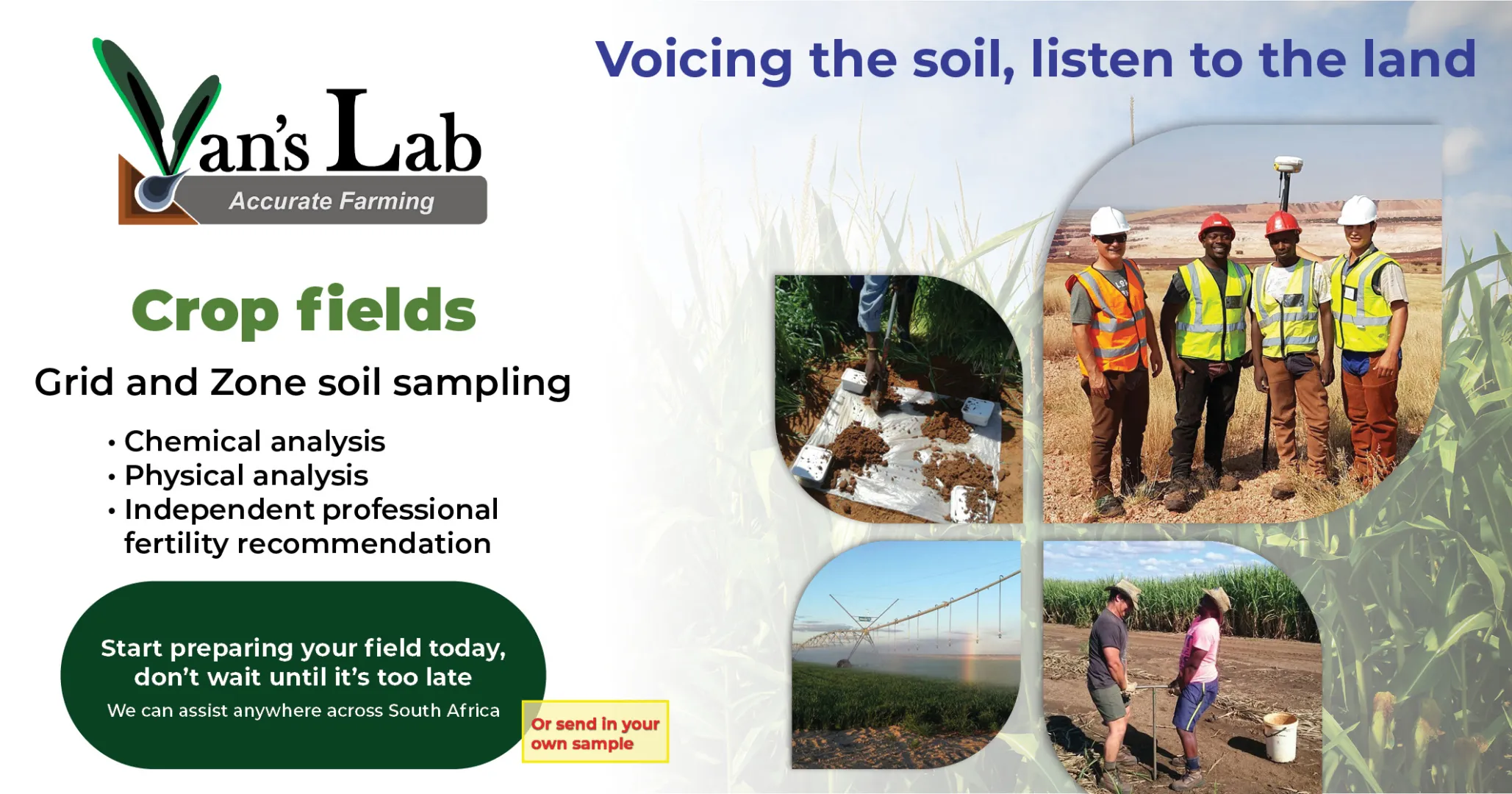 Van's Lab
Accurate Farming

Voicing the soil, listen to the land

Crop fields

Grid and Zone soil sampling

• Chemical analysis
• Physical analysis
• Independent professional fertility recommendation

Start preparing your field today, don't wait until it's too late

We can assist anywhere across South Africa

Or send in your own sample